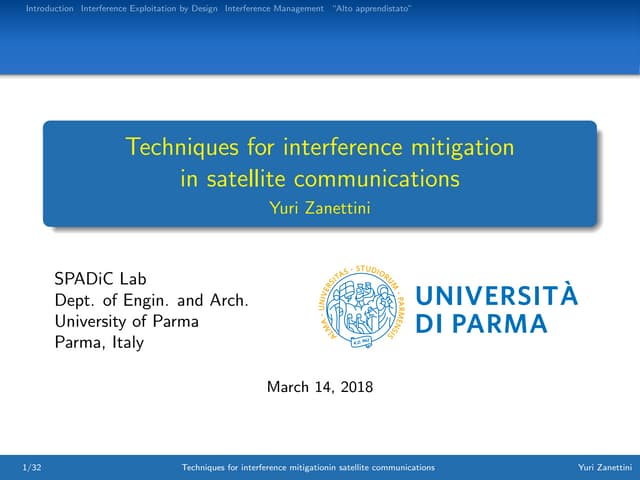 Introduction Interference Exploitation by Design Interference Management "Alto apprendistato"

Techniques for interference mitigation in satellite communications
Yuri Zanettini

SPADiC Lab
Dept. of Engin. and Arch.
University of Parma
Parma, Italy

ALMA · UNIVERSITAS · STUDIORUM · PARMENSIS

UNIVERSITÀ DI PARMA

March 14, 2018

1/32 Techniques for interference mitigationin satellite communications Yuri Zanettini